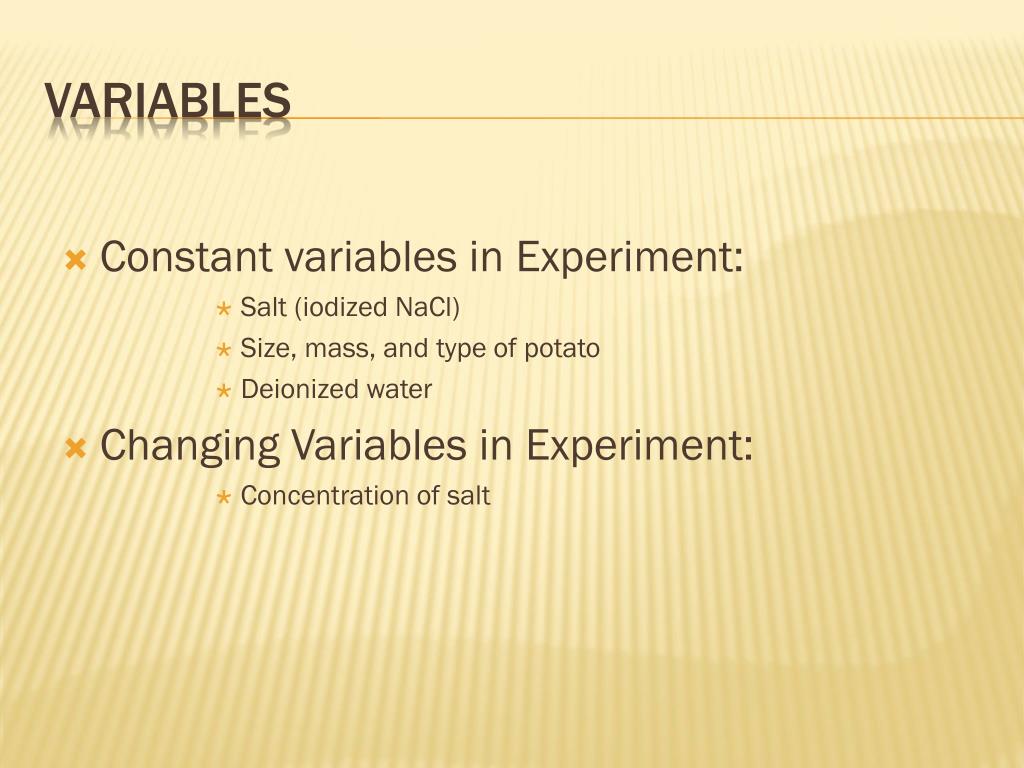 VARIABLES

Constant variables in Experiment:

Salt (iodized NaCl)

Size, mass, and type of potato

Deionized water

Changing Variables in Experiment:

Concentration of salt